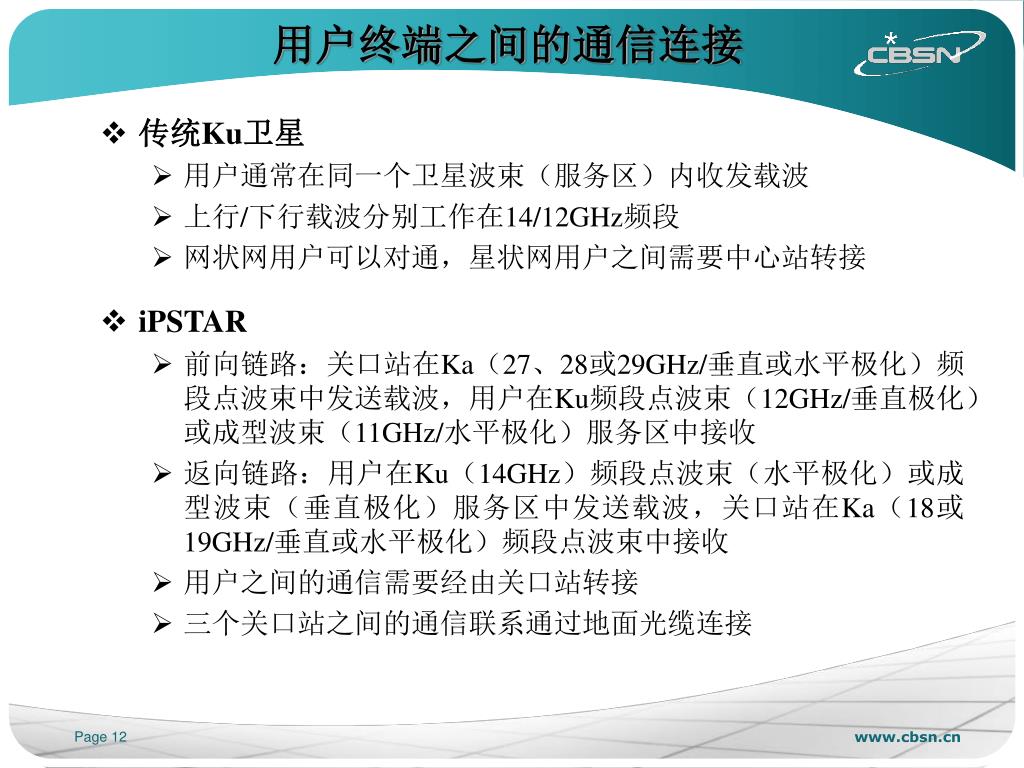 用户终端之间的通信连接

CBSN

❖ 传统Ku卫星

➢ 用户通常在同一个卫星波束（服务区）内收发载波

➢ 上行/下行载波分别工作在14/12GHz频段

➢ 网状网用户可以对通，星状网用户之间需要中心站转接

❖ iPSTAR

➢ 前向链路：关口站在Ka（27、28或29GHz/垂直或水平极化）频段点波束中发送载波，用户在Ku频段点波束（12GHz/垂直极化）或成型波束（11GHz/水平极化）服务区中接收

➢ 返向链路：用户在Ku（14GHz）频段点波束（水平极化）或成型波束（垂直极化）服务区中发送载波，关口站在Ka（18或19GHz/垂直或水平极化）频段点波束中接收

➢ 用户之间的通信需要经由关口站转接

➢ 三个关口站之间的通信联系通过地面光缆连接

Page 12

www.cbsn.cn